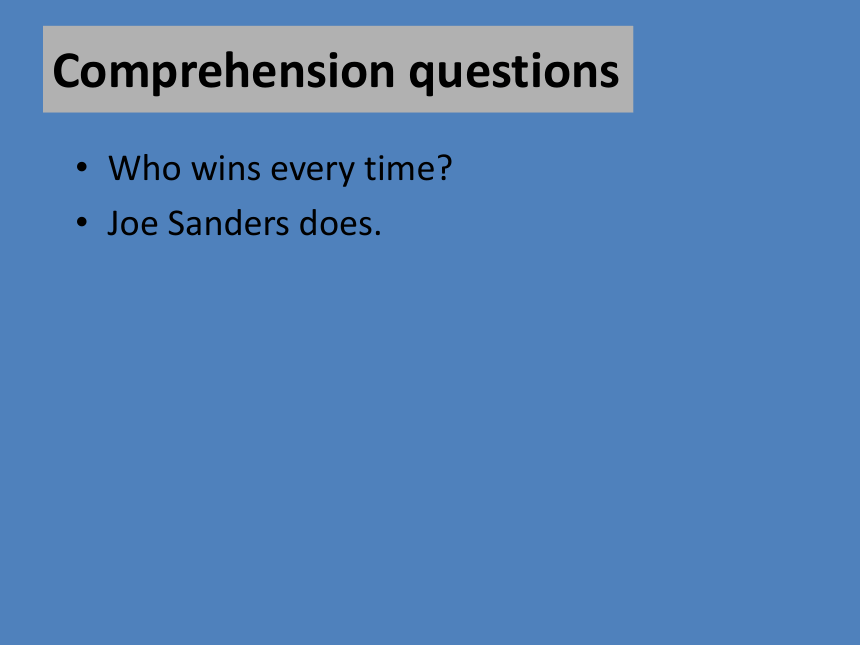 Comprehension questions

• Who wins every time?
• Joe Sanders does.